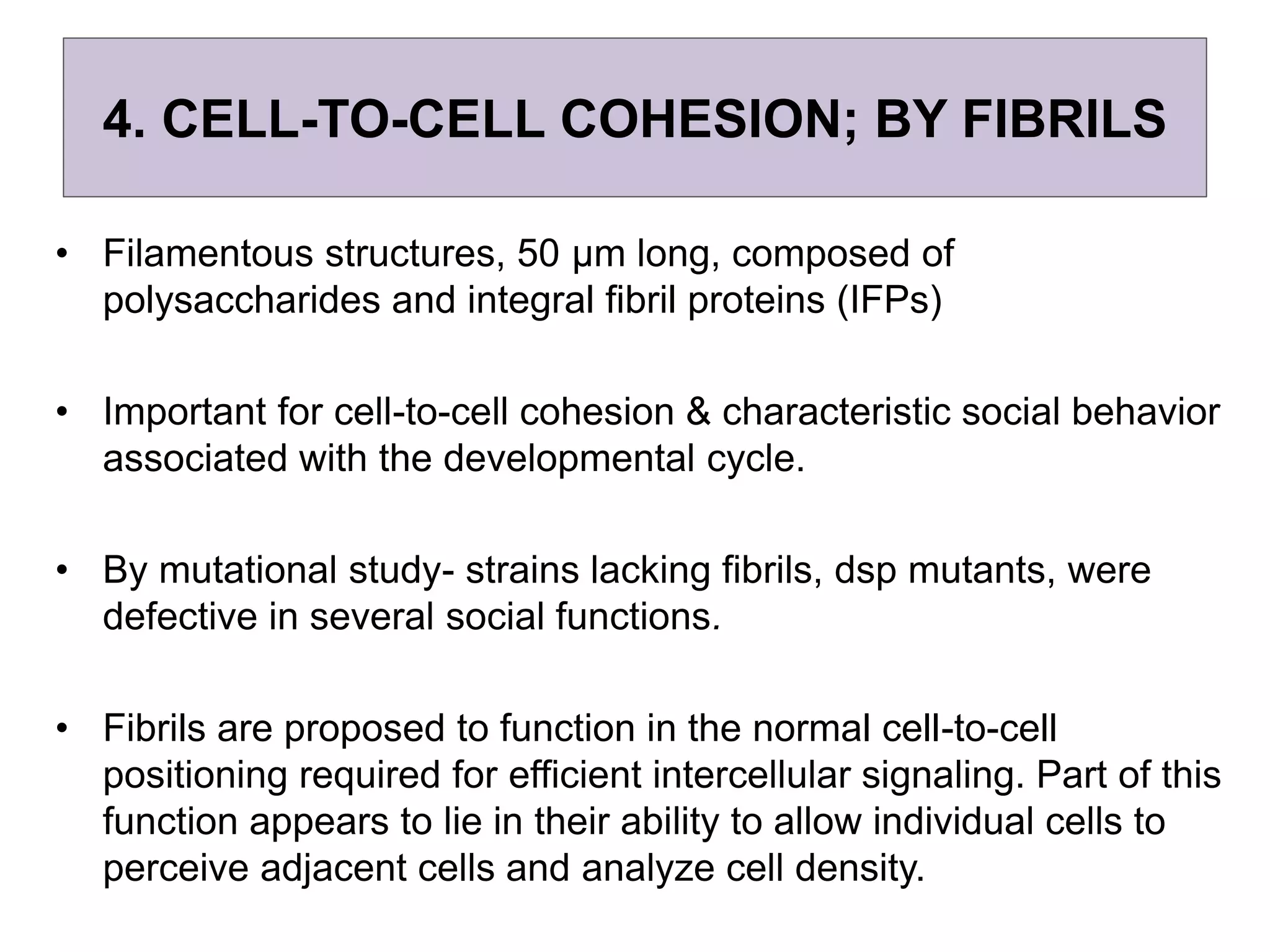 4. CELL-TO-CELL COHESION; BY FIBRILS

• Filamentous structures, 50 µm long, composed of polysaccharides and integral fibril proteins (IFPs)

• Important for cell-to-cell cohesion & characteristic social behavior associated with the developmental cycle.

• By mutational study- strains lacking fibrils, dsp mutants, were defective in several social functions.

• Fibrils are proposed to function in the normal cell-to-cell positioning required for efficient intercellular signaling. Part of this function appears to lie in their ability to allow individual cells to perceive adjacent cells and analyze cell density.